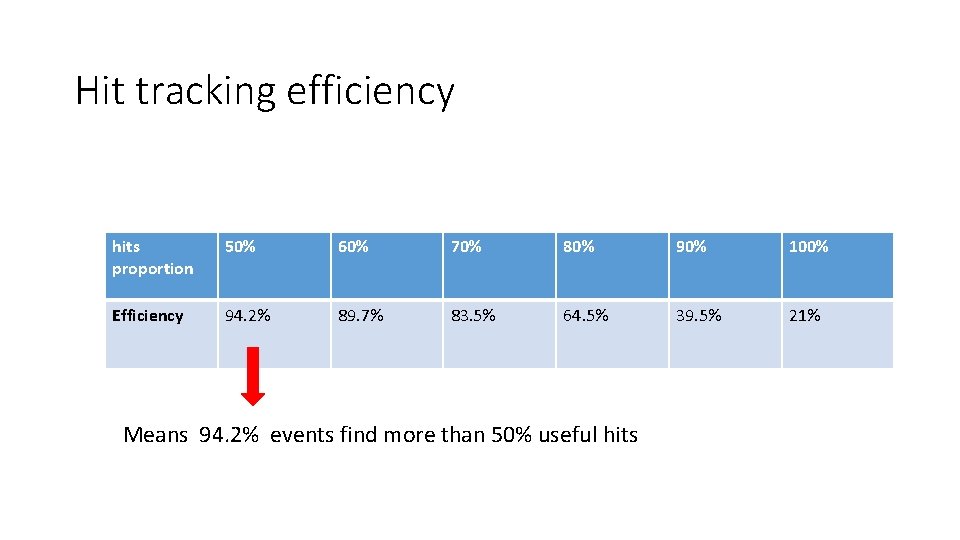 Hit tracking efficiency

| hits proportion | 50% | 60% | 70% | 80% | 90% | 100% |
|---|---|---|---|---|---|---|
| Efficiency | 94.2% | 89.7% | 83.5% | 64.5% | 39.5% | 21% |

Means 94.2% events find more than 50% useful hits